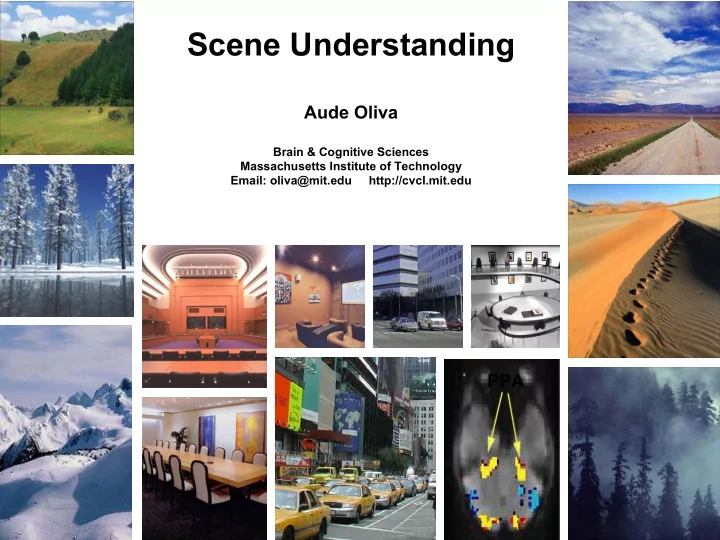 Scene Understanding

Aude Oliva

Brain & Cognitive Sciences
Massachusetts Institute of Technology
Email: oliva@mit.edu http://cvcl.mit.edu

PPA